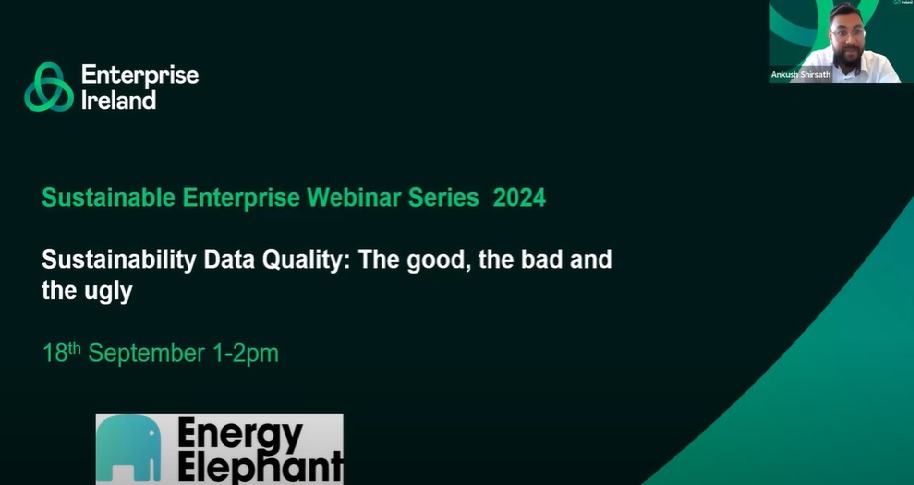 Enterprise Ireland

Ankush Shirsath

Sustainable Enterprise Webinar Series 2024

Sustainability Data Quality: The good, the bad and the ugly

18$^{th}$ September 1-2pm

Energy Elephant